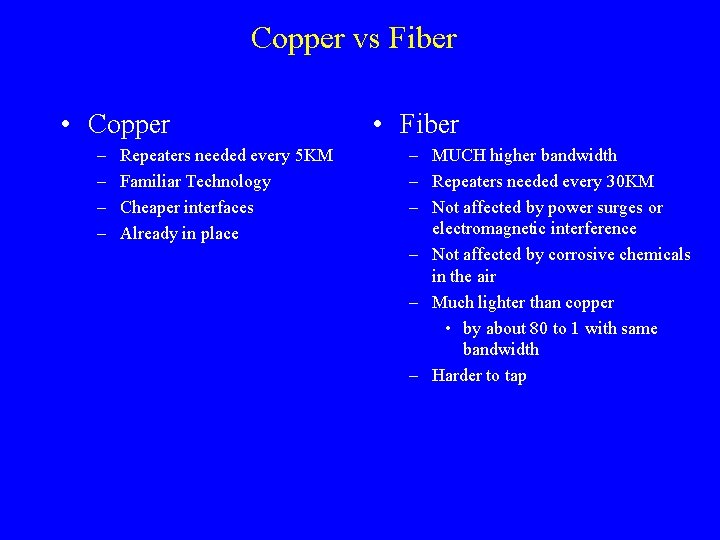 Copper vs Fiber

• Copper
– Repeaters needed every 5KM
– Familiar Technology
– Cheaper interfaces
– Already in place

• Fiber
– MUCH higher bandwidth
– Repeaters needed every 30KM
– Not affected by power surges or electromagnetic interference
– Not affected by corrosive chemicals in the air
– Much lighter than copper
• by about 80 to 1 with same bandwidth
– Harder to tap